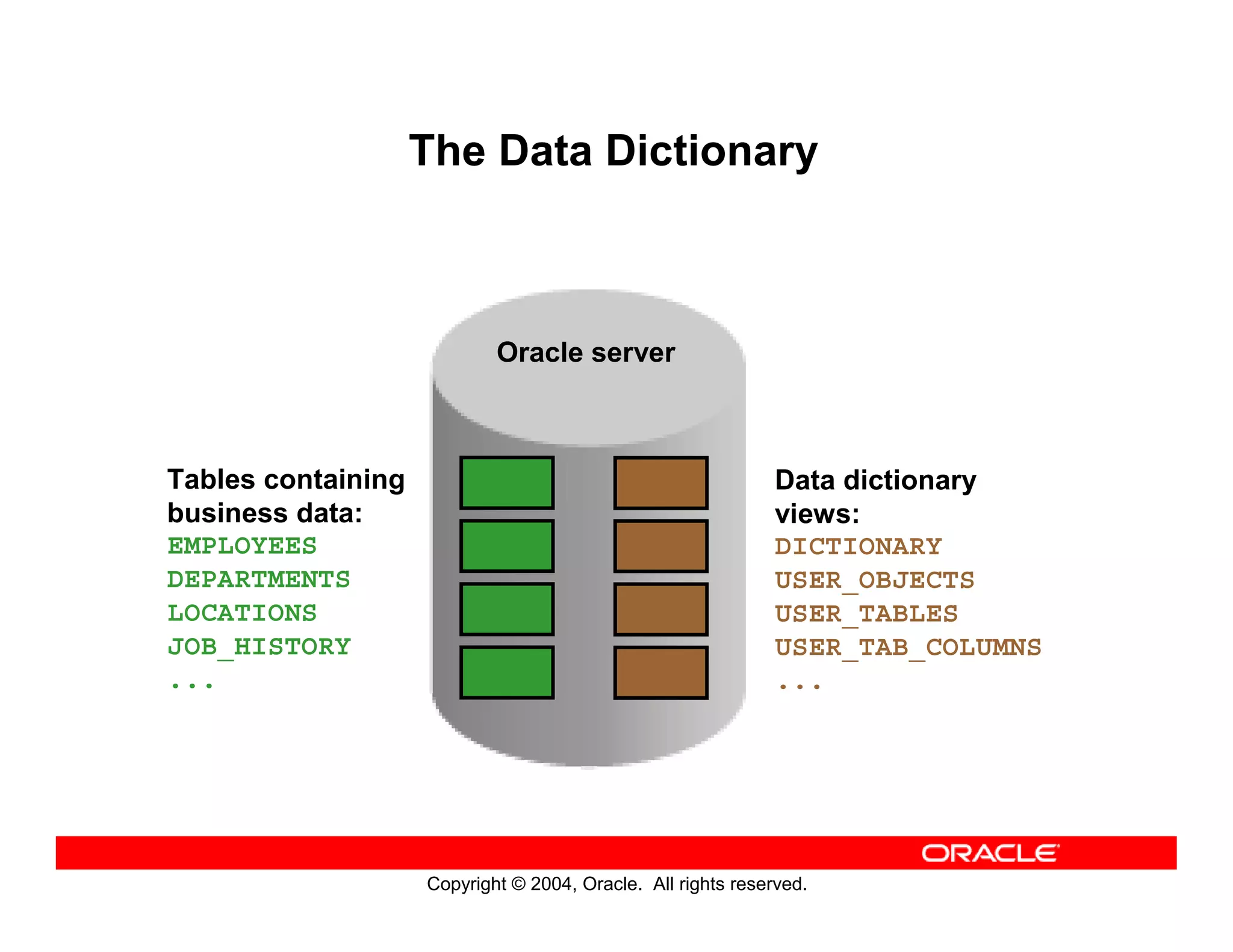 The Data Dictionary

Oracle server

Tables containing business data:
EMPLOYEES
DEPARTMENTS
LOCATIONS
JOB_HISTORY
...

Data dictionary views:
DICTIONARY
USER_OBJECTS
USER_TABLES
USER_TAB_COLUMNS
...

ORACLE

Copyright © 2004, Oracle. All rights reserved.